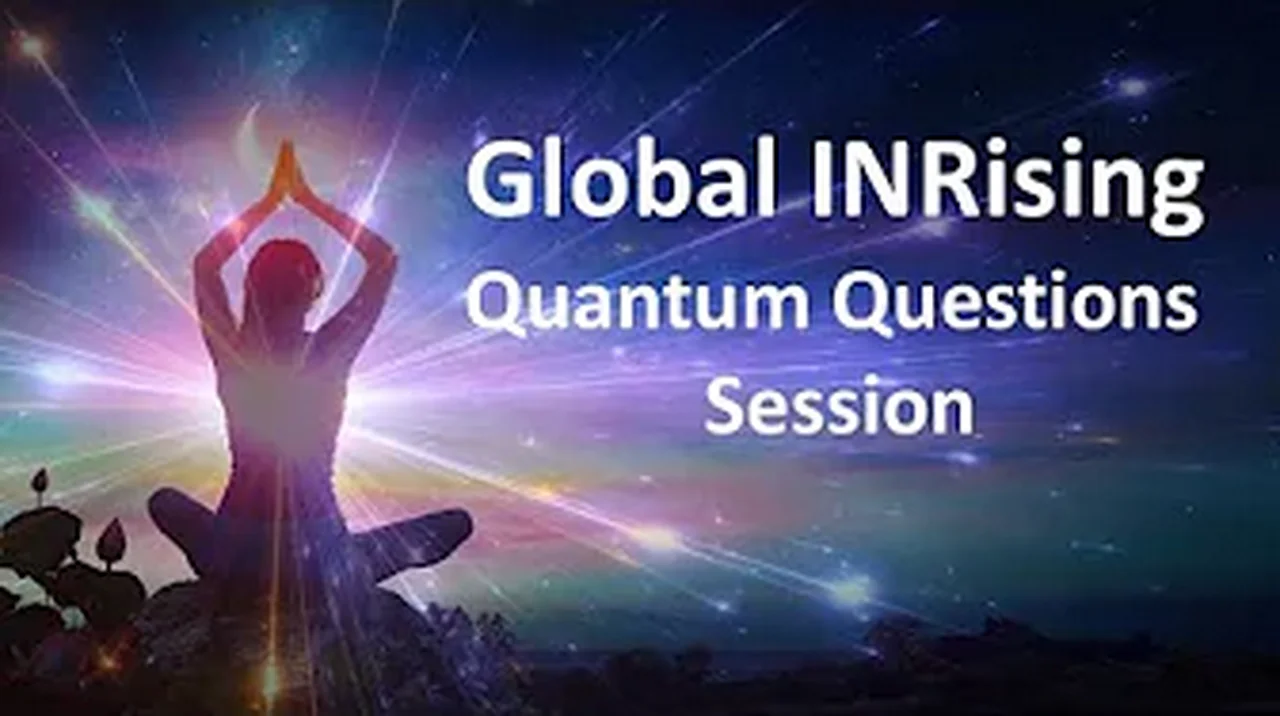 Global INRising
Quantum Questions
Session